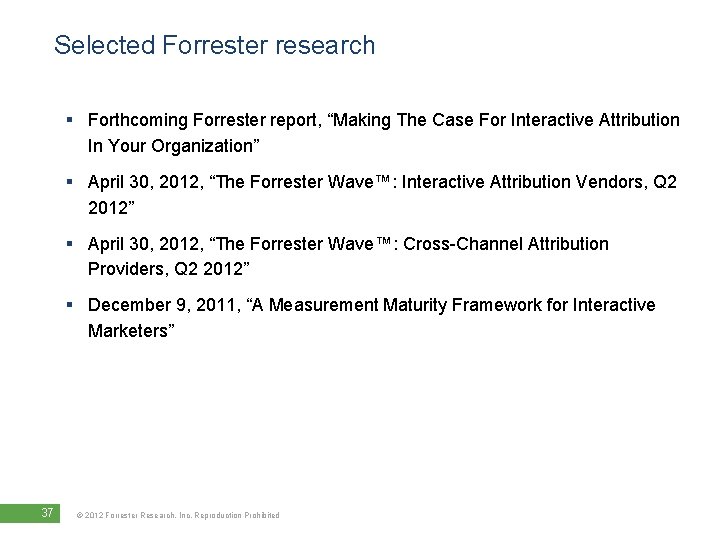 Selected Forrester research

• Forthcoming Forrester report, "Making The Case For Interactive Attribution In Your Organization"

• April 30, 2012, "The Forrester Wave™: Interactive Attribution Vendors, Q2 2012"

• April 30, 2012, "The Forrester Wave™: Cross-Channel Attribution Providers, Q2 2012"

• December 9, 2011, "A Measurement Maturity Framework for Interactive Marketers"

37

© 2012 Forrester Research, Inc. Reproduction Prohibited